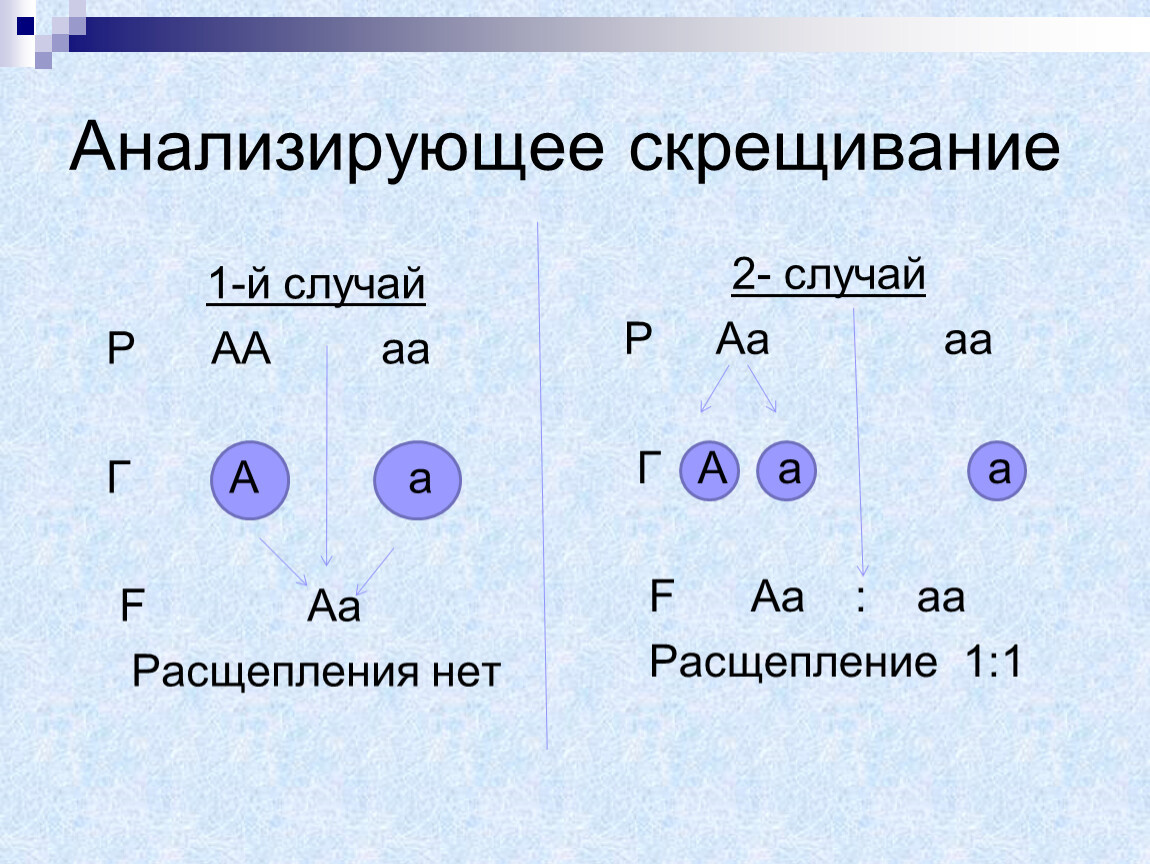 Анализирующее скрещивание

1-й случай

Р АА аа

Г А а

F Аа

Расщепления нет

2- случай

Р Аа аа

Г А а а

F Аа : аа

Расщепление 1:1